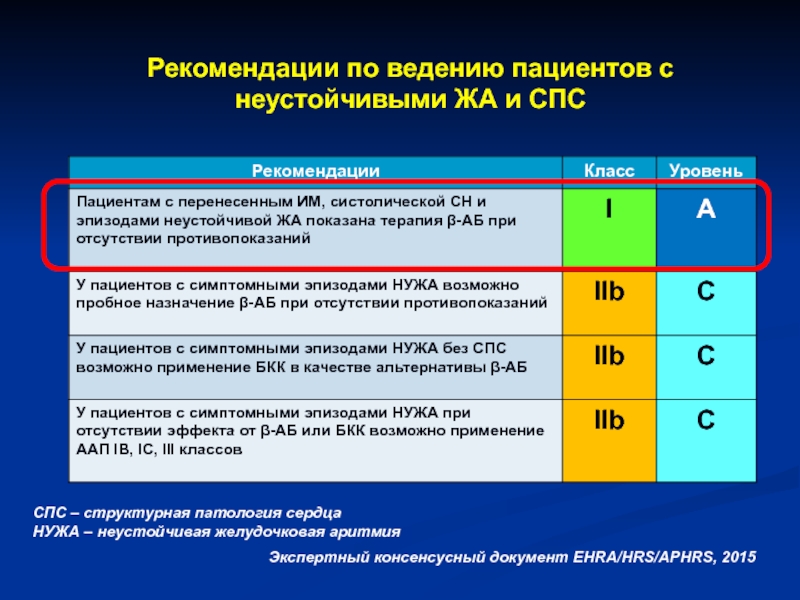 Рекомендации по ведению пациентов с неустойчивыми ЖА и СПС

| Рекомендации | Класс | Уровень |
|---|---|---|
| Пациентам с перенесенным ИМ, систолической СН и эпизодами неустойчивой ЖА показана терапия β-АБ при отсутствии противопоказаний | I | A |
| У пациентов с симптомными эпизодами НУЖА возможно пробное назначение β-АБ при отсутствии противопоказаний | IIb | C |
| У пациентов с симптомными эпизодами НУЖА без СПС возможно применение БКК в качестве альтернативы β-АБ | IIb | C |
| У пациентов с симптомными эпизодами НУЖА при отсутствии эффекта от β-АБ или БКК возможно применение ААП IB, IC, III классов | IIb | C |

СПС – структурная патология сердца
НУЖА – неустойчивая желудочковая аритмия

Экспертный консенсусный документ EHRA/HRS/APHRS, 2015